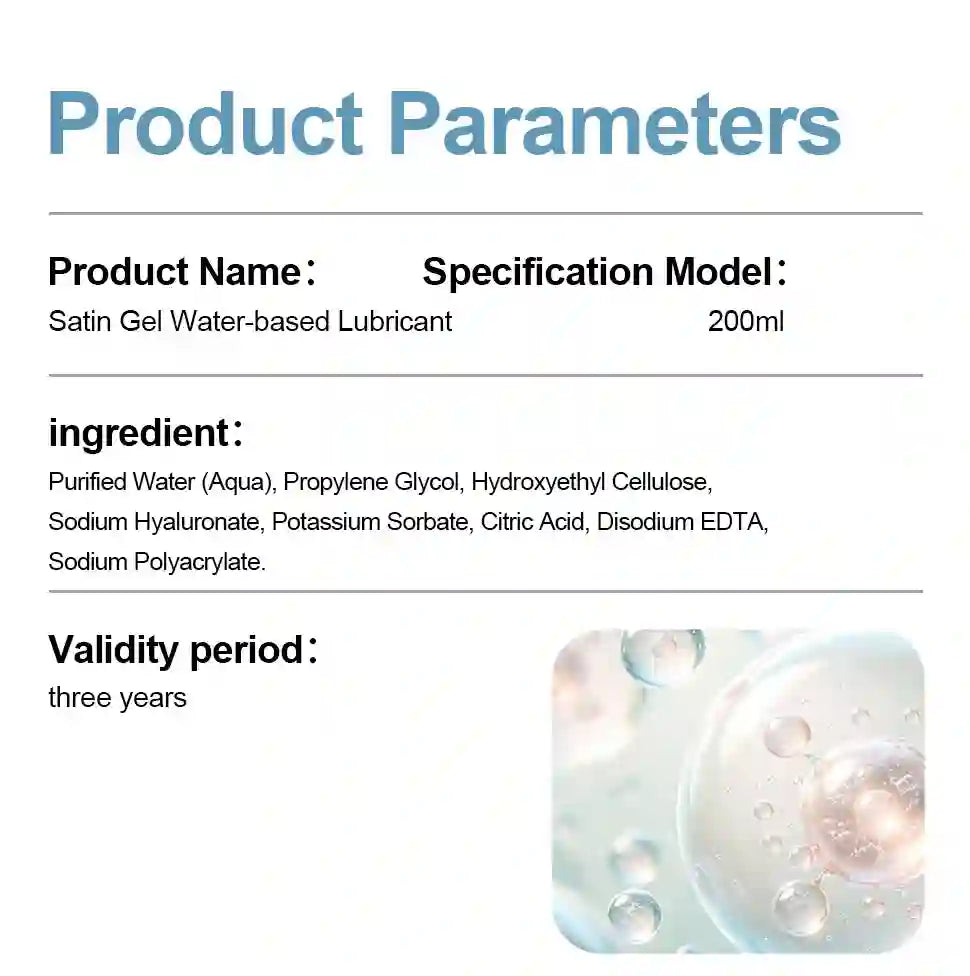 Product Parameters

Product Name： Specification Model：
Satin Gel Water-based Lubricant 200ml

ingredient：
Purified Water (Aqua), Propylene Glycol, Hydroxyethyl Cellulose, Sodium Hyaluronate, Potassium Sorbate, Citric Acid, Disodium EDTA, Sodium Polyacrylate.

Validity period：
three years